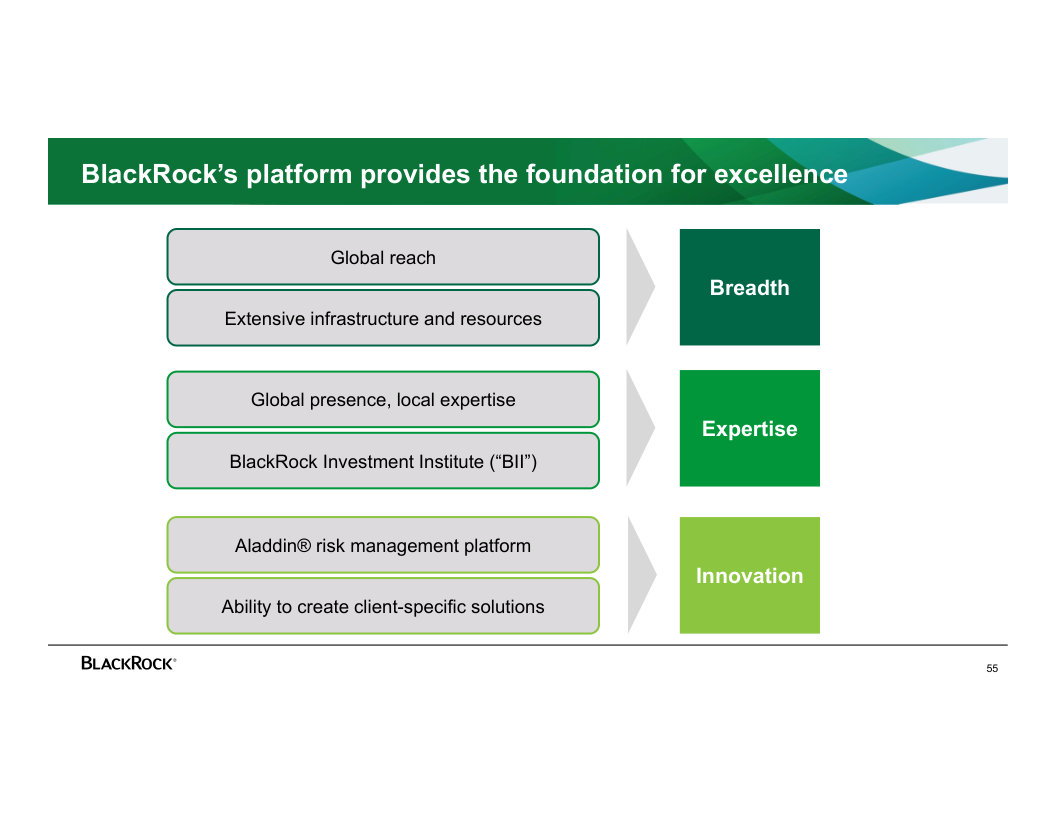 BlackRock's platform provides the foundation for excellence

Global reach

Extensive infrastructure and resources

Breadth

Global presence, local expertise

BlackRock Investment Institute ("BII")

Expertise

Aladdin® risk management platform

Ability to create client-specific solutions

Innovation

BLACKROCK®

55